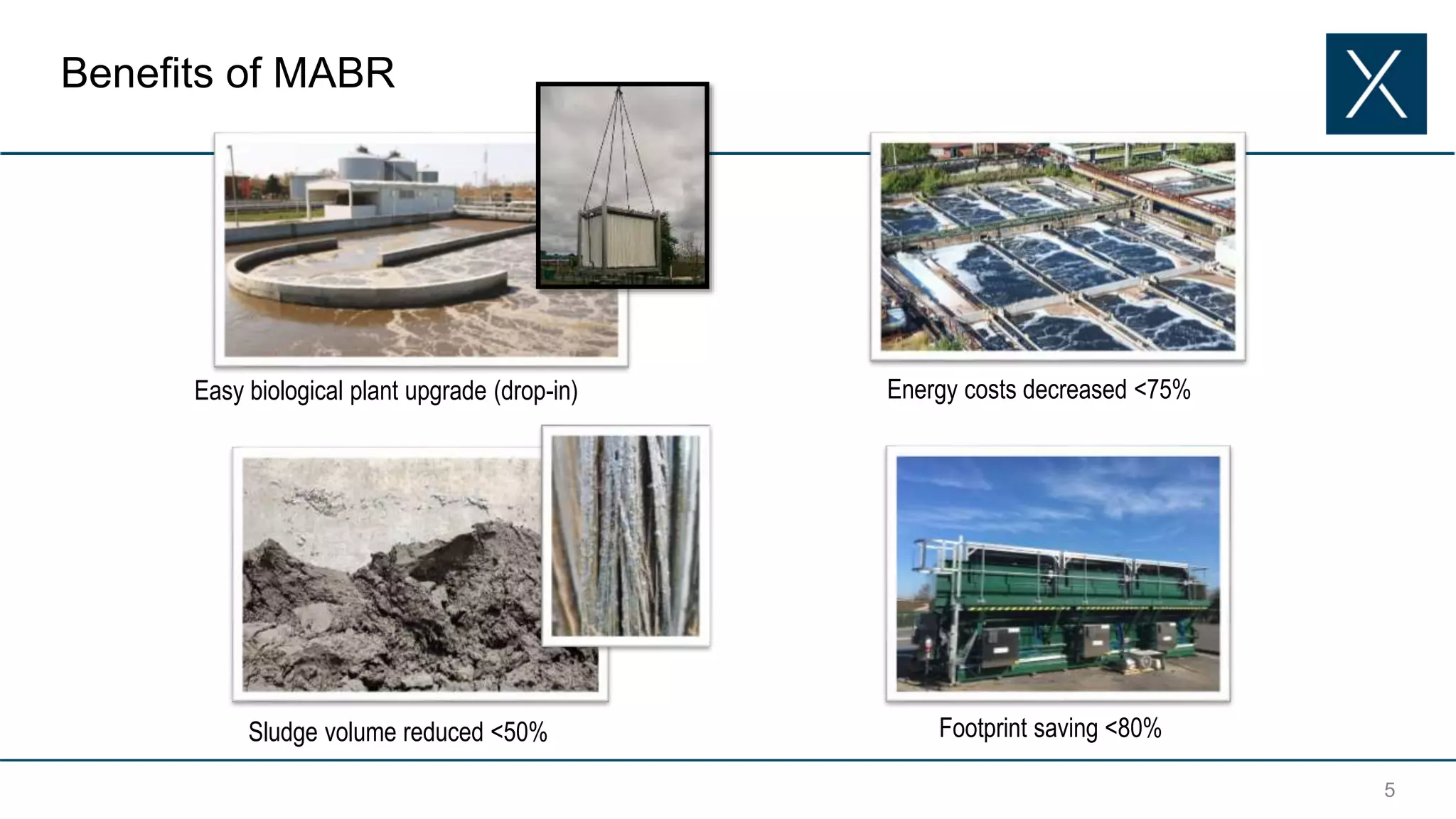 Benefits of MABR

X

Easy biological plant upgrade (drop-in)

Energy costs decreased <75%

Sludge volume reduced <50%

Footprint saving <80%

5